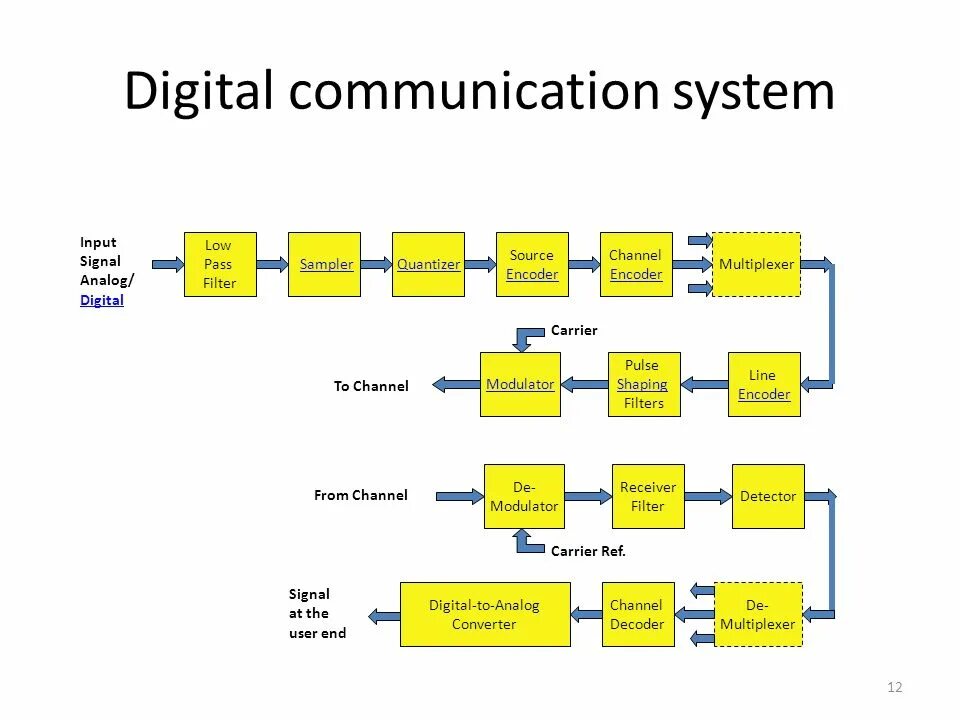 Digital communication system

Input Signal Analog/ Digital

Low Pass Filter

Sampler

Quantizer

Source Encoder

Channel Encoder

Multiplexer

Carrier

To Channel

Modulator

Pulse Shaping Filters

Line Encoder

From Channel

De-Modulator

Receiver Filter

Detector

Carrier Ref.

Signal at the user end

Digital-to-Analog Converter

Channel Decoder

De-Multiplexer

12